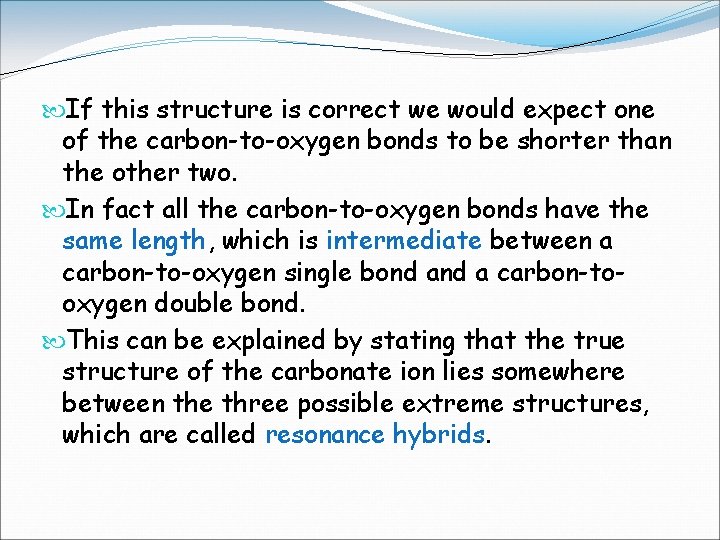 If this structure is correct we would expect one of the carbon-to-oxygen bonds to be shorter than the other two.

In fact all the carbon-to-oxygen bonds have the same length, which is intermediate between a carbon-to-oxygen single bond and a carbon-to-oxygen double bond.

This can be explained by stating that the true structure of the carbonate ion lies somewhere between the three possible extreme structures, which are called resonance hybrids.